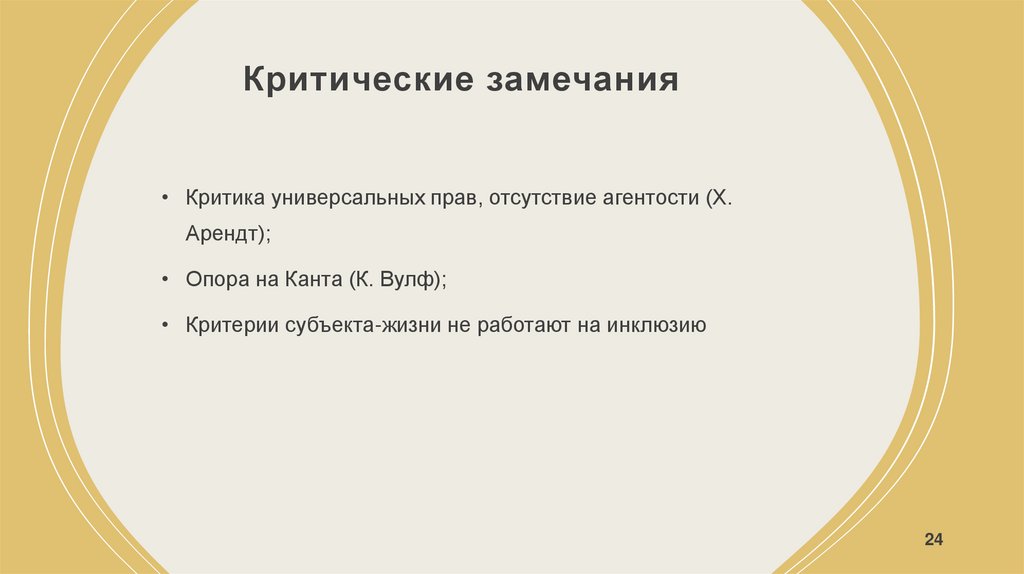 Критические замечания

• Критика универсальных прав, отсутствие агентости (Х. Арендт);

• Опора на Канта (К. Вулф);

• Критерии субъекта-жизни не работают на инклюзию

24